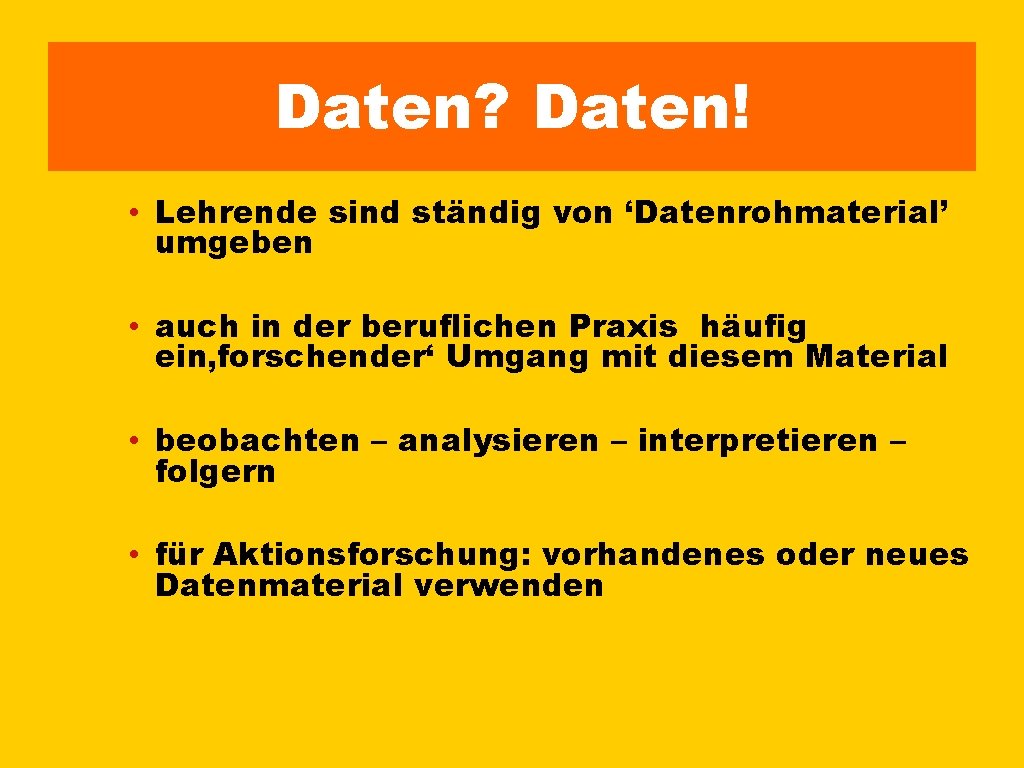 Daten? Daten!

• Lehrende sind ständig von ‘Datenrohmaterial’ umgeben

• auch in der beruflichen Praxis häufig ein‚forschender‘ Umgang mit diesem Material

• beobachten – analysieren – interpretieren – folgern

• für Aktionsforschung: vorhandenes oder neues Datenmaterial verwenden